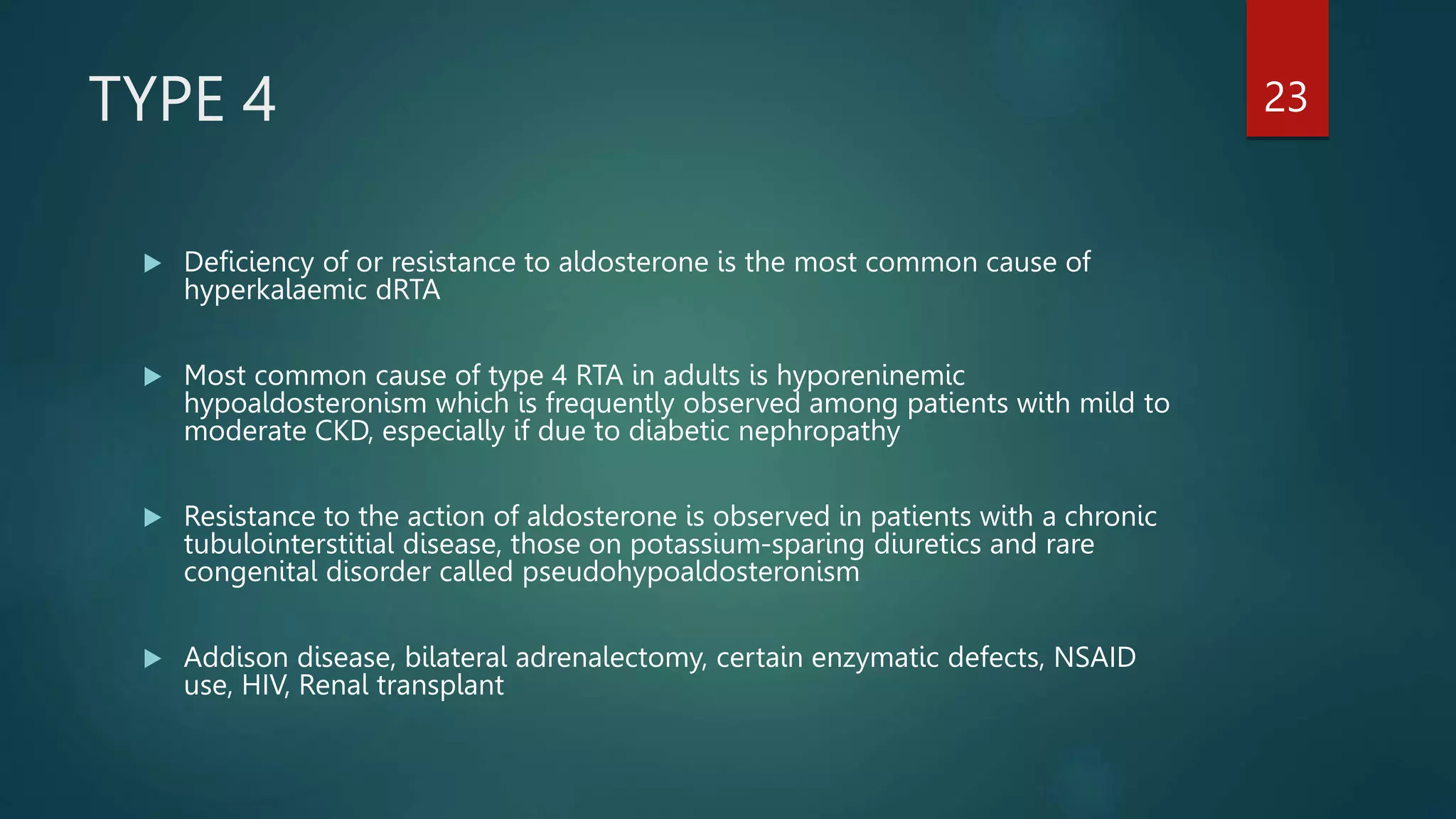 TYPE 4

23

▶ Deficiency of or resistance to aldosterone is the most common cause of hyperkalaemic dRTA

▶ Most common cause of type 4 RTA in adults is hyporeninemic hypoaldosteronism which is frequently observed among patients with mild to moderate CKD, especially if due to diabetic nephropathy

▶ Resistance to the action of aldosterone is observed in patients with a chronic tubulointerstitial disease, those on potassium-sparing diuretics and rare congenital disorder called pseudohypoaldosteronism

▶ Addison disease, bilateral adrenalectomy, certain enzymatic defects, NSAID use, HIV, Renal transplant